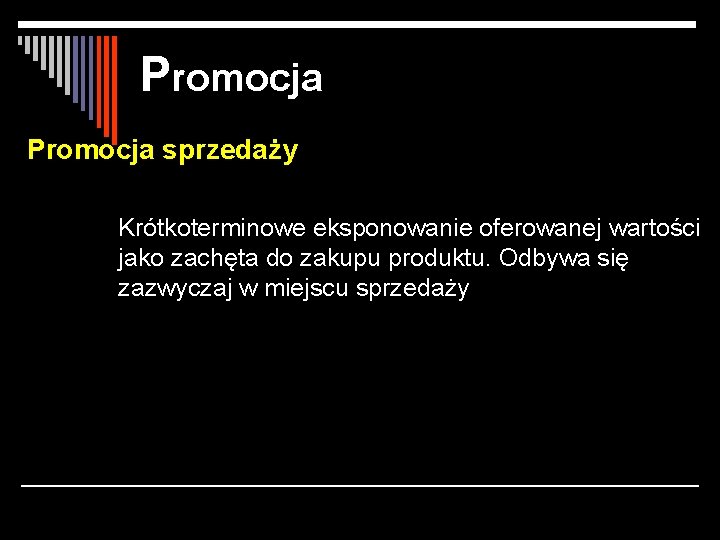 Promocja

Promocja sprzedaży

Krótkoterminowe eksponowanie oferowanej wartości jako zachęta do zakupu produktu. Odbywa się zazwyczaj w miejscu sprzedaży